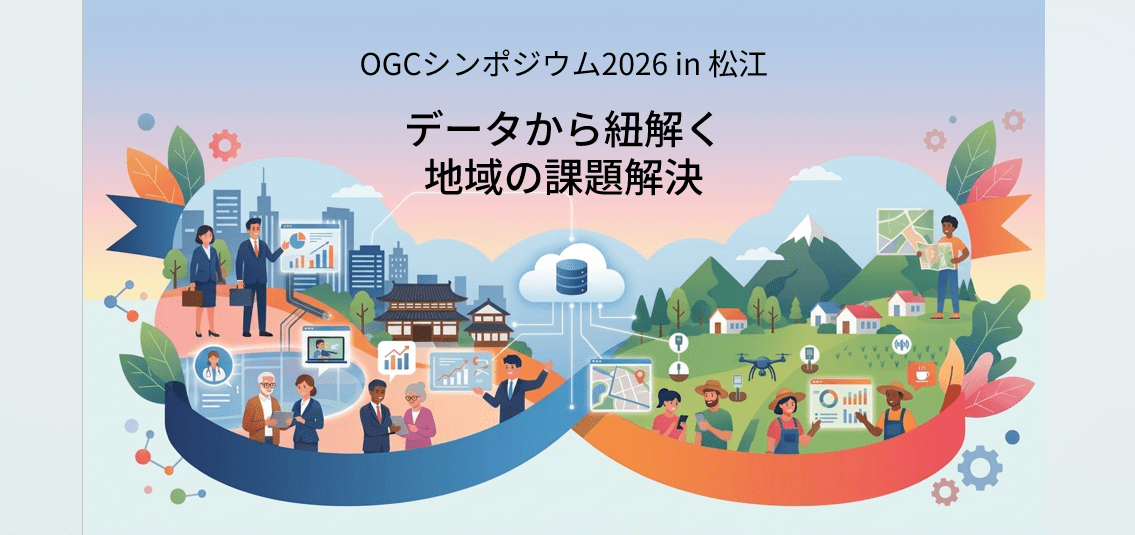 OGCシンポジウム2026 in 松江

データから紐解く
地域の課題解決